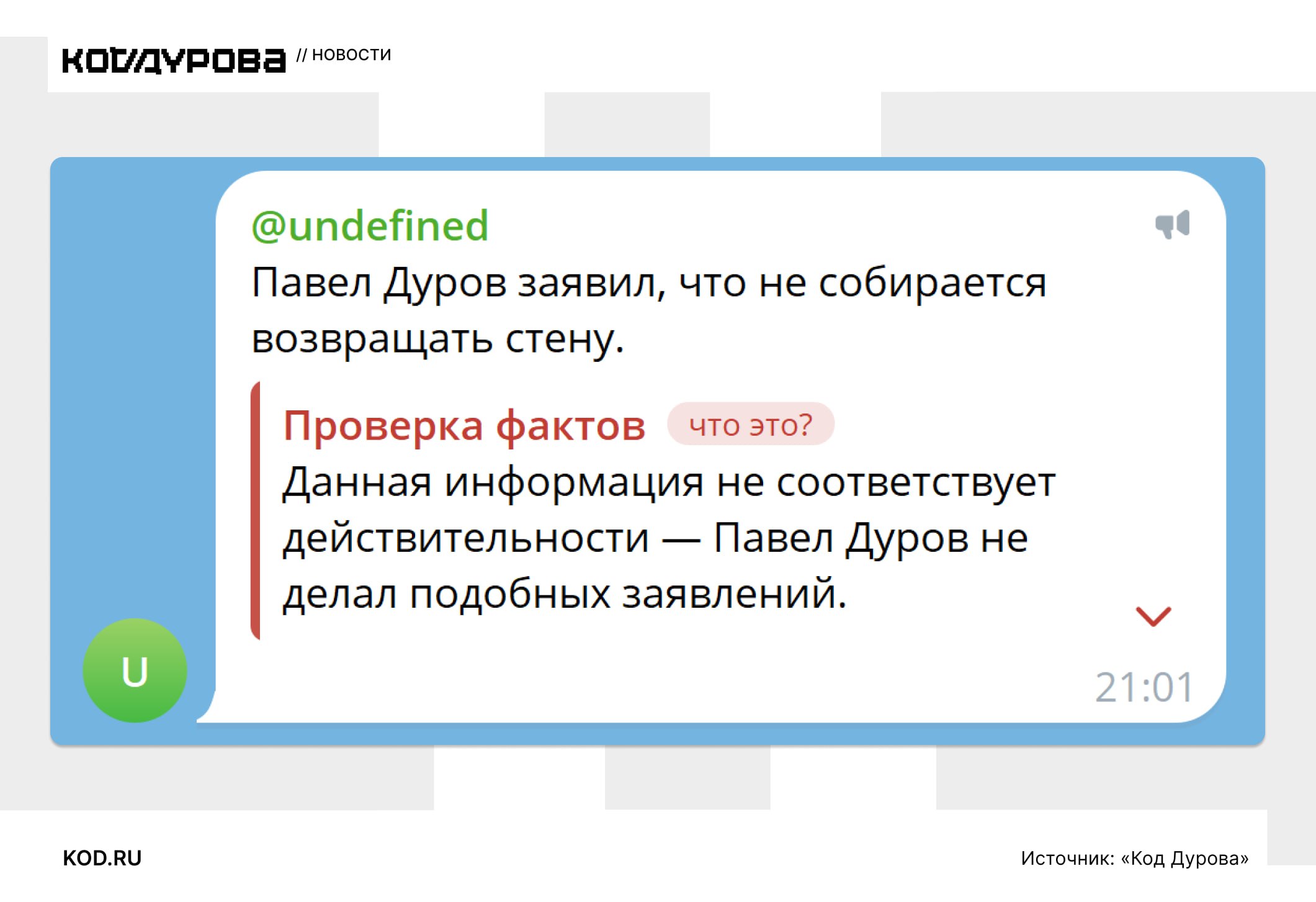 КОД ДУРОВА // НОВОСТИ

@undefined

Павел Дуров заявил, что не собирается возвращать стену.

Проверка фактов что это?

Данная информация не соответствует действительности — Павел Дуров не делал подобных заявлений.

U

21:01

KOD.RU

Источник: «Код Дурова»